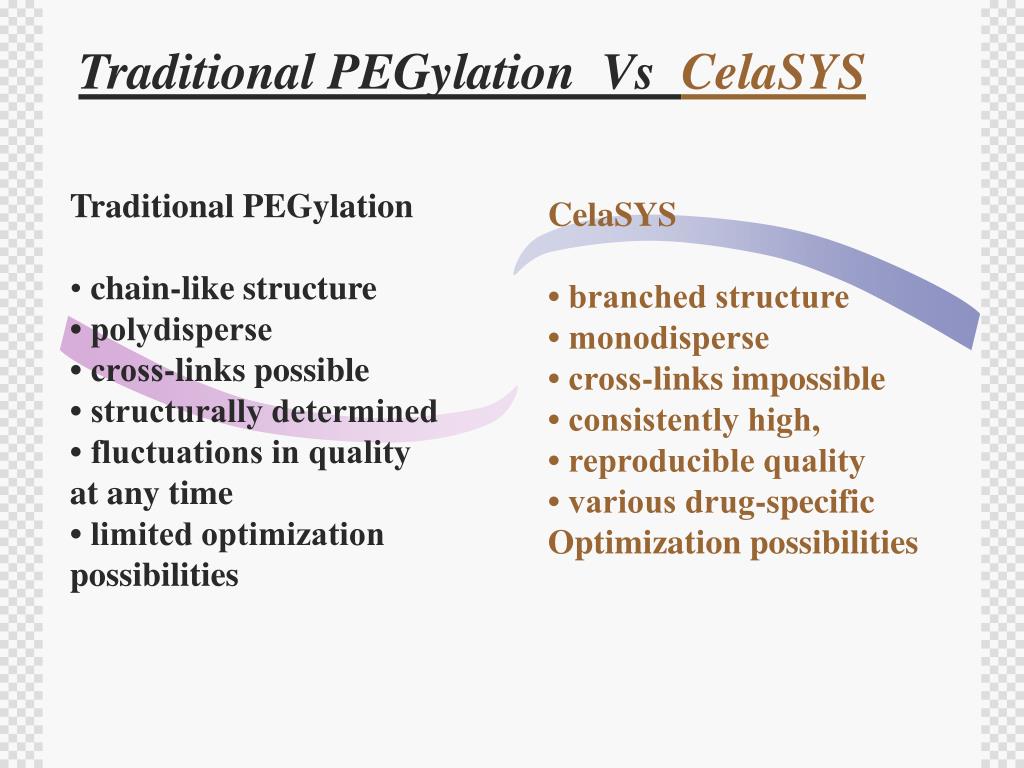 Traditional PEGylation Vs CelaSYS

Traditional PEGylation

• chain-like structure
• polydisperse
• cross-links possible
• structurally determined
• fluctuations in quality at any time
• limited optimization possibilities

CelaSYS

• branched structure
• monodisperse
• cross-links impossible
• consistently high,
• reproducible quality
• various drug-specific Optimization possibilities